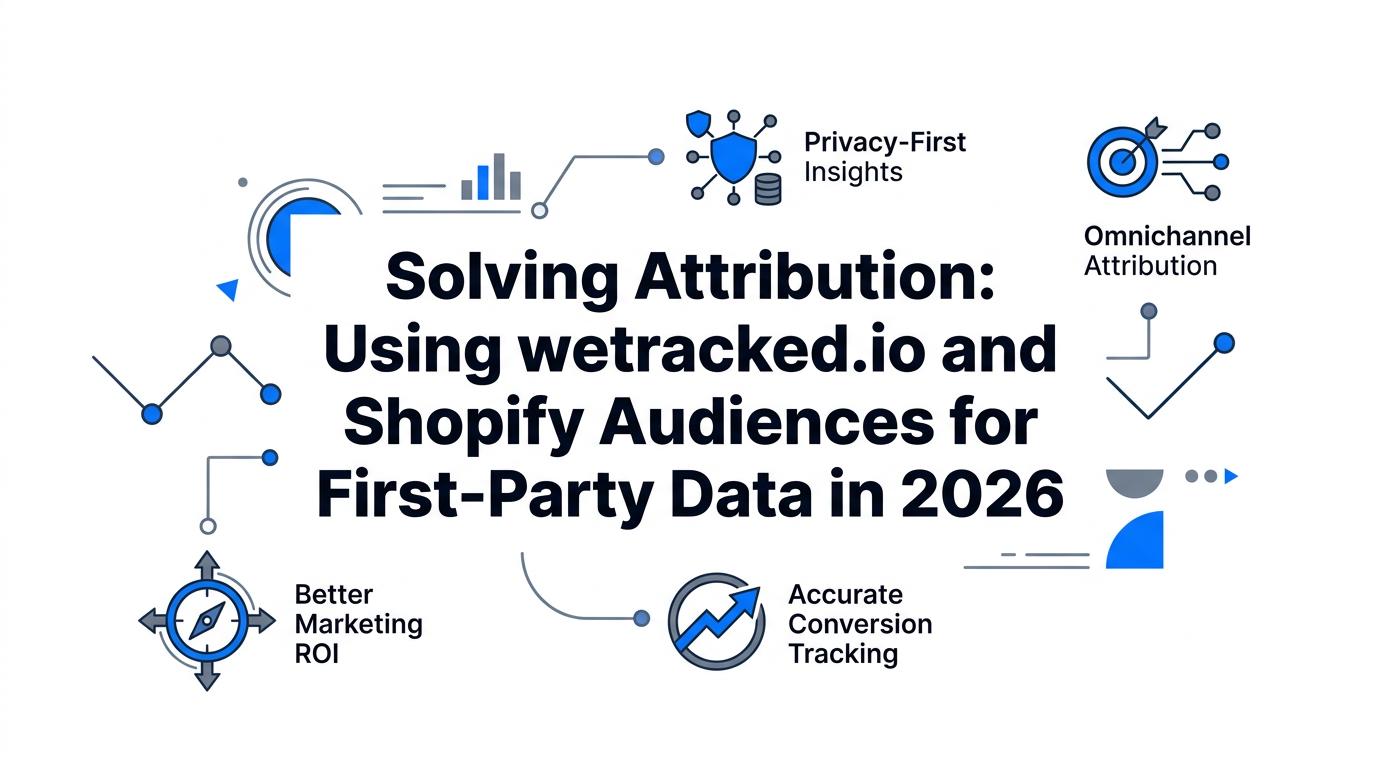 Privacy-First Insights

Omnichannel Attribution

Solving Attribution: Using wetracked.io and Shopify Audiences for First-Party Data in 2026

Better Marketing ROI

Accurate Conversion Tracking